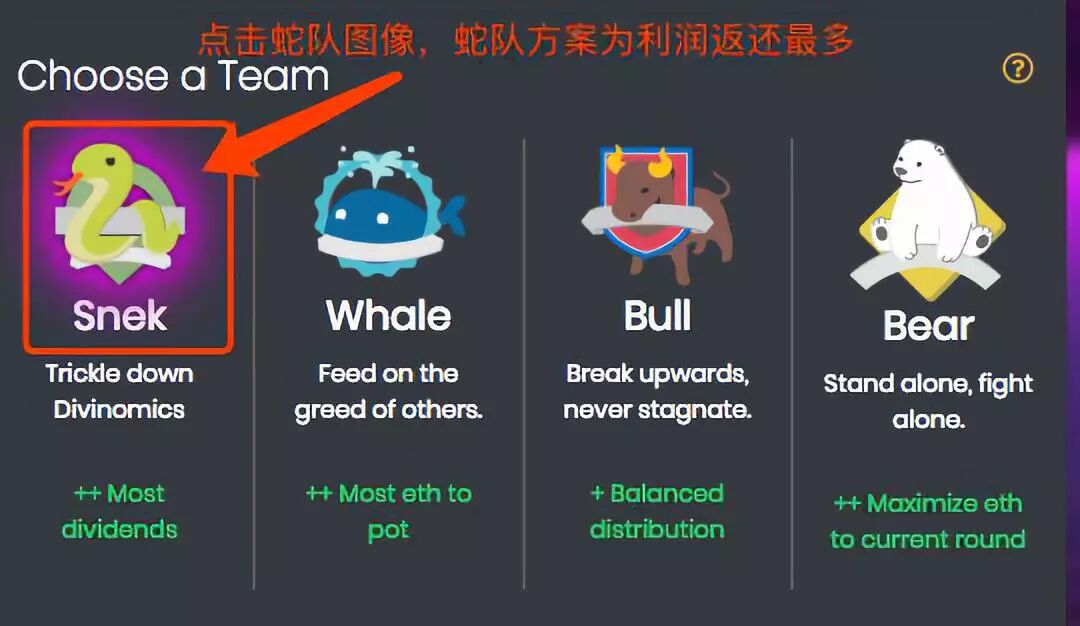 点击蛇队图像，蛇队方案为利润返还最多

Choose a Team

?

Snek
Trickle down Divinomics
++ Most dividends

Whale
Feed on the greed of others.
++ Most eth to pot

Bull
Break upwards, never stagnate.
+ Balanced distribution

Bear
Stand alone, fight alone.
++ Maximize eth to current round